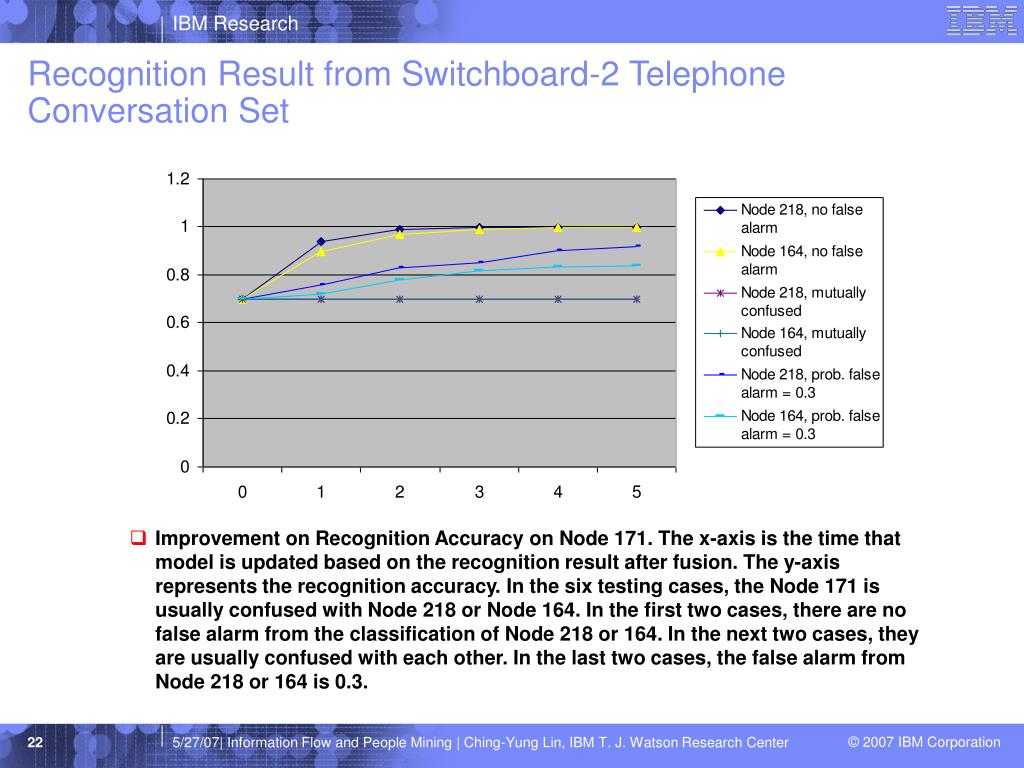 IBM Research

IBM

Recognition Result from Switchboard-2 Telephone Conversation Set

1.2
1
0.8
0.6
0.4
0.2
0

0 1 2 3 4 5

Node 218, no false alarm
Node 164, no false alarm
Node 218, mutually confused
Node 164, mutually confused
Node 218, prob. false alarm = 0.3
Node 164, prob. false alarm = 0.3

Improvement on Recognition Accuracy on Node 171. The x-axis is the time that model is updated based on the recognition result after fusion. The y-axis represents the recognition accuracy. In the six testing cases, the Node 171 is usually confused with Node 218 or Node 164. In the first two cases, there are no false alarm from the classification of Node 218 or 164. In the next two cases, they are usually confused with each other. In the last two cases, the false alarm from Node 218 or 164 is 0.3.

22

5/27/07| Information Flow and People Mining | Ching-Yung Lin, IBM T. J. Watson Research Center

© 2007 IBM Corporation